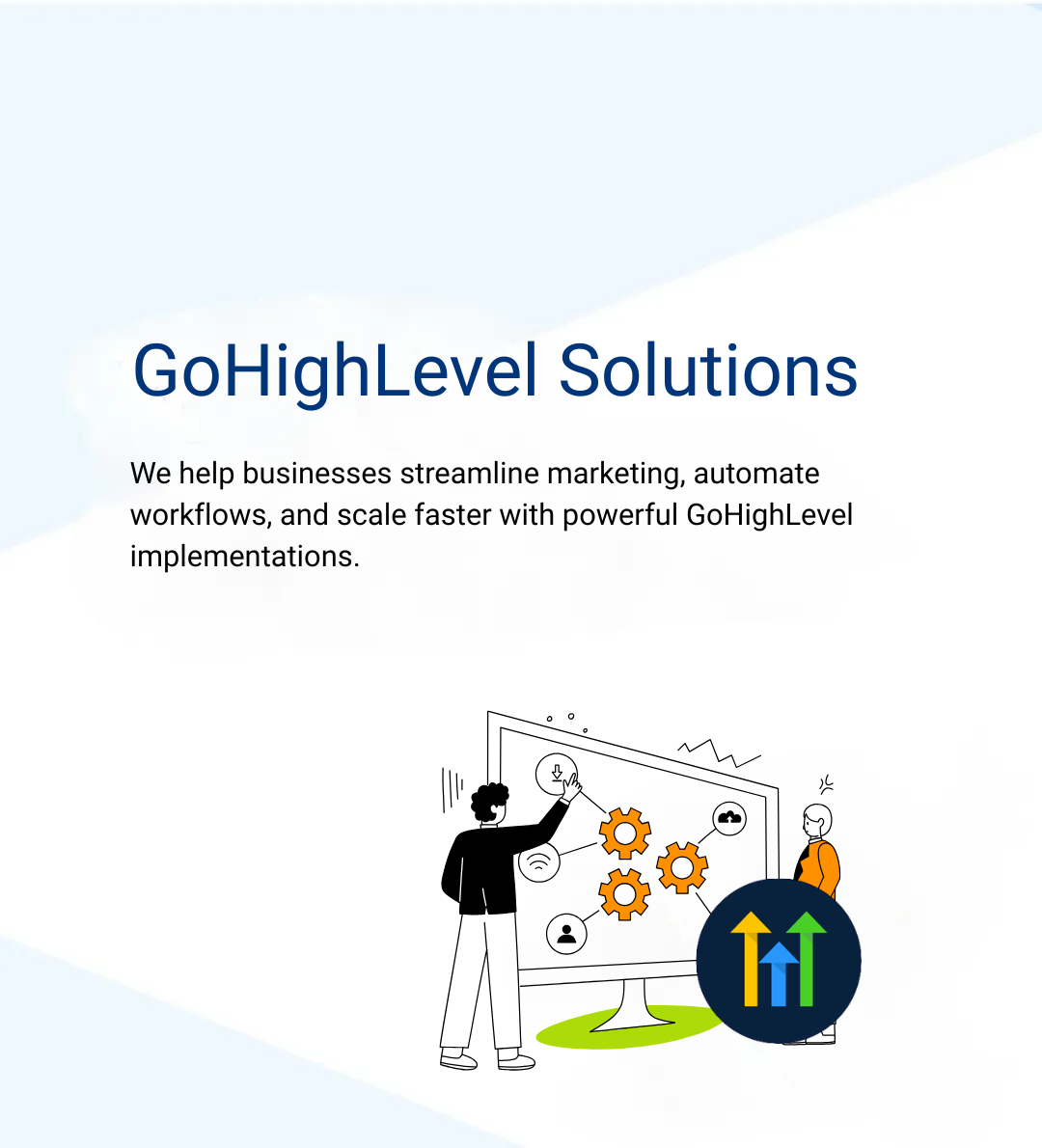 GoHighLevel Solutions

We help businesses streamline marketing, automate workflows, and scale faster with powerful GoHighLevel implementations.